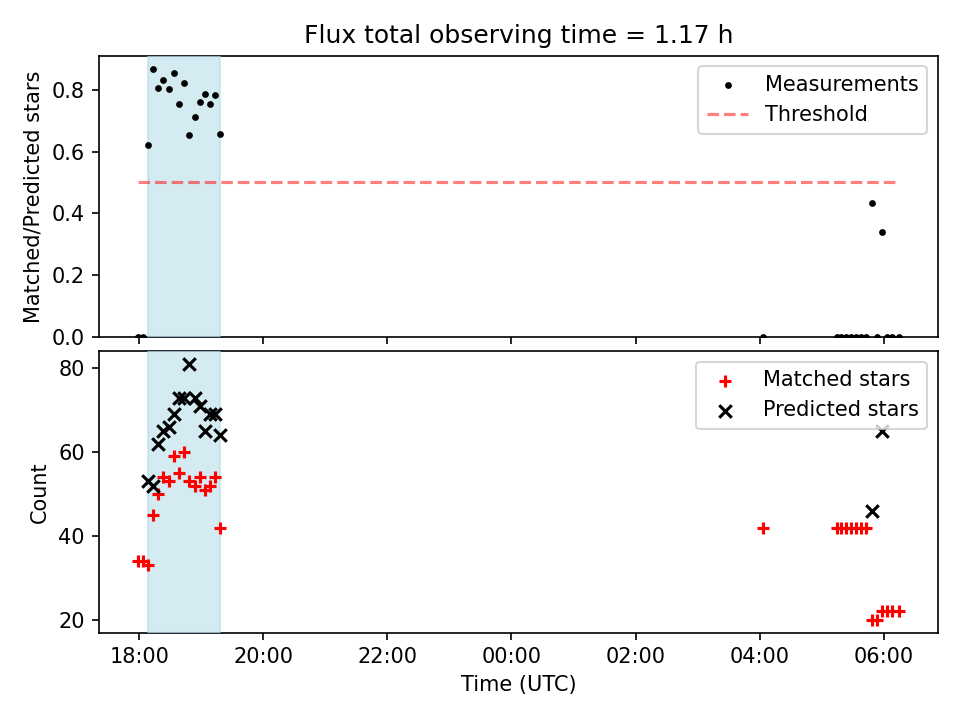 Flux total observing time = 1.17 h

Matched/Predicted stars

0.8
0.6
0.4
0.2
0.0

Measurements
Threshold

Count

80
60
40
20

Matched stars
Predicted stars

18:00
20:00
22:00
00:00
02:00
04:00
06:00

Time (UTC)